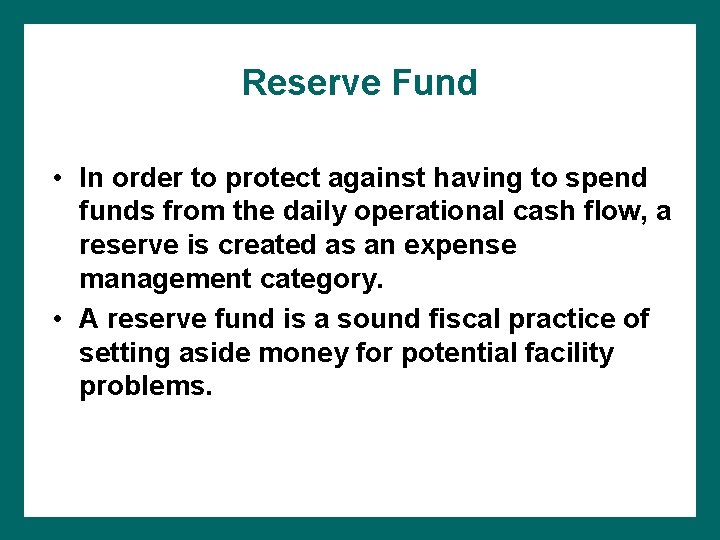 Reserve Fund

• In order to protect against having to spend funds from the daily operational cash flow, a reserve is created as an expense management category.

• A reserve fund is a sound fiscal practice of setting aside money for potential facility problems.